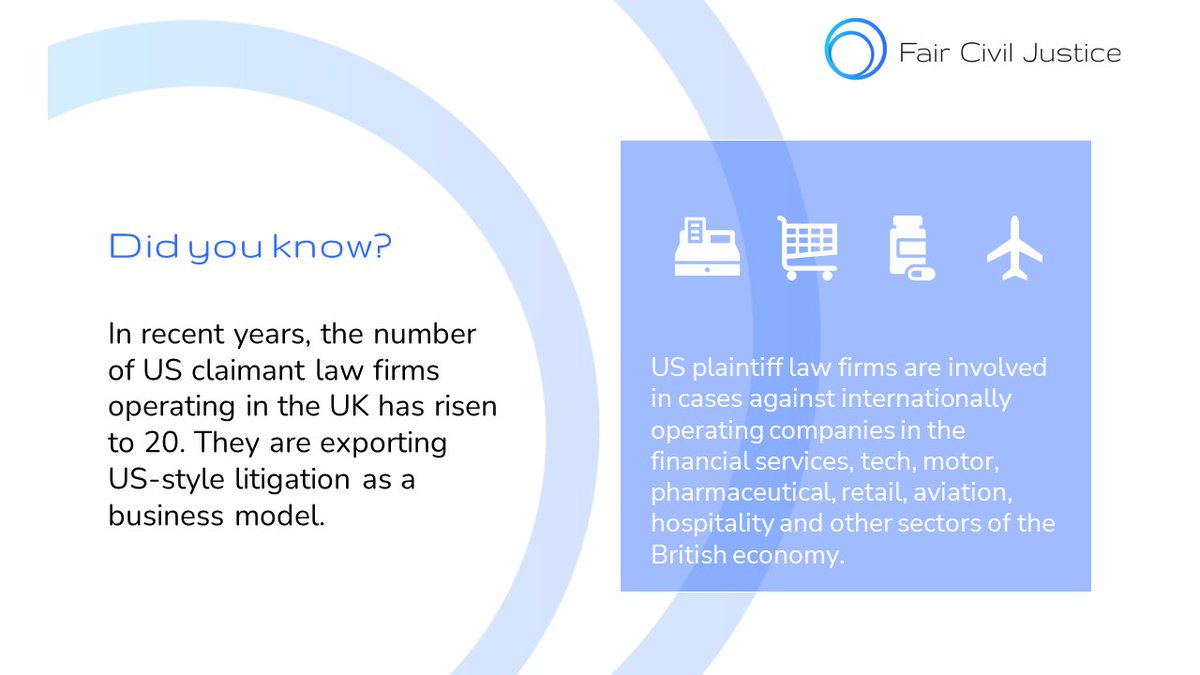 Fair Civil Justice

Did you know?

In recent years, the number of US claimant law firms operating in the UK has risen to 20. They are exporting US-style litigation as a business model.

US plaintiff law firms are involved in cases against internationally operating companies in the financial services, tech, motor, pharmaceutical, retail, aviation, hospitality and other sectors of the British economy.